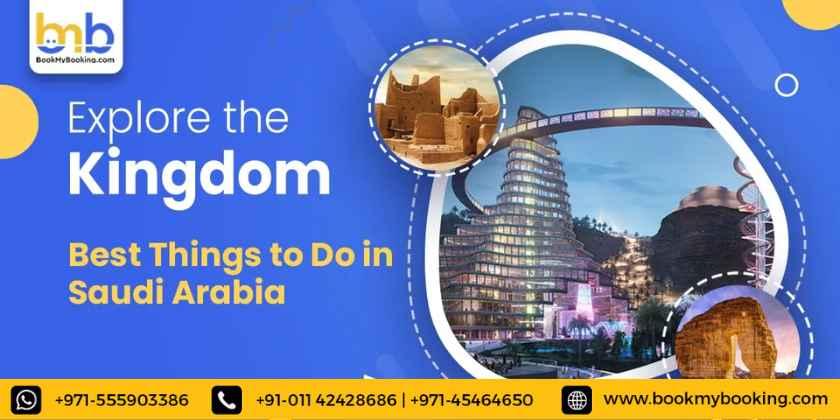 bmb
BookMyBooking.com

Explore the Kingdom

Best Things to Do in Saudi Arabia

+971-555903386 +91-011 42428686 | +971-45464650 www.bookmybooking.com